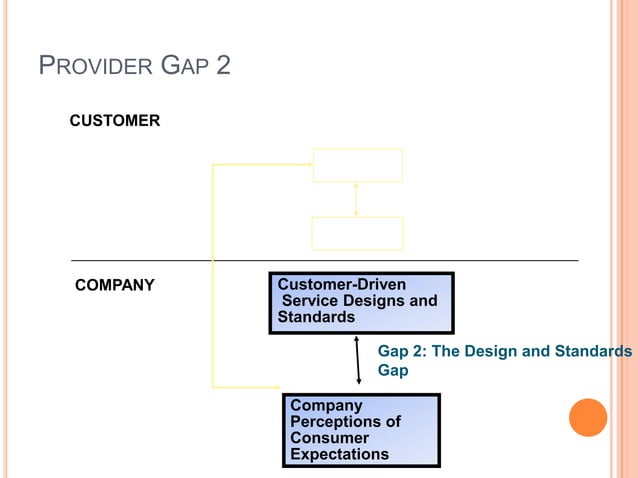 PROVIDER GAP 2

CUSTOMER

COMPANY

Customer-Driven Service Designs and Standards

Gap 2: The Design and Standards Gap

Company Perceptions of Consumer Expectations